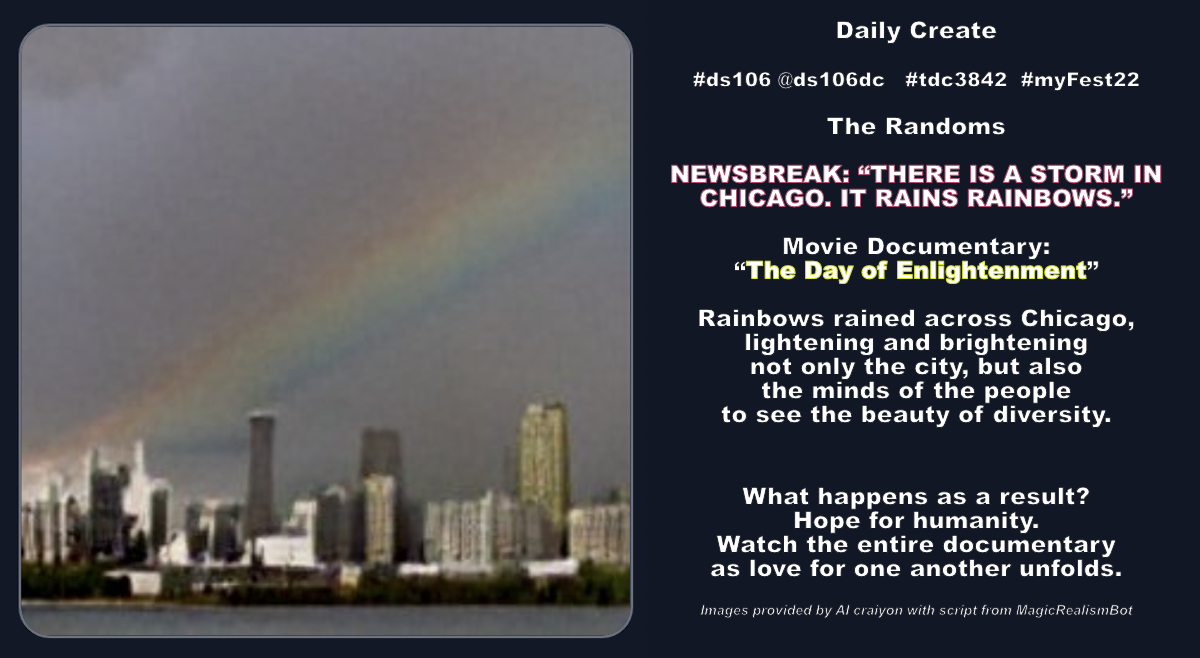 Daily Create

#ds106 @ds106dc #tdc3842 #myFest22

The Randoms

NEWSBREAK: “THERE IS A STORM IN CHICAGO. IT RAINS RAINBOWS.”

Movie Documentary:
“The Day of Enlightenment”

Rainbows rained across Chicago, lightening and brightening not only the city, but also the minds of the people to see the beauty of diversity.

What happens as a result? Hope for humanity. Watch the entire documentary as love for one another unfolds.

Images provided by AI craiyon with script from MagicRealismBot